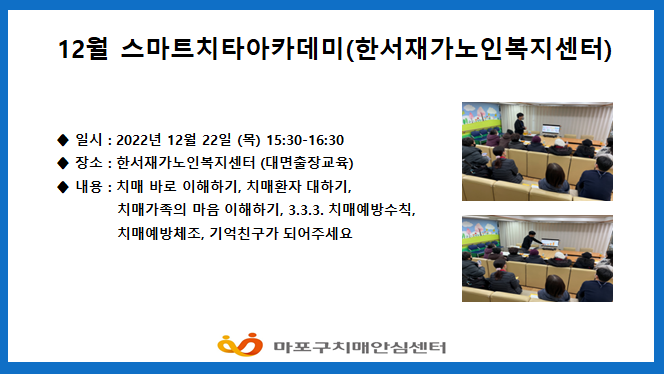 12월 스마트치타아카데미(한서재가노인복지센터)

◆ 일시 : 2022년 12월 22일 (목) 15:30-16:30

◆ 장소 : 한서재가노인복지센터 (대면출장교육)

◆ 내용 : 치매 바로 이해하기, 치매환자 대하기, 치매가족의 마음 이해하기, 3.3.3. 치매예방수칙, 치매예방체조, 기억친구가 되어주세요

마포구치매안심센터